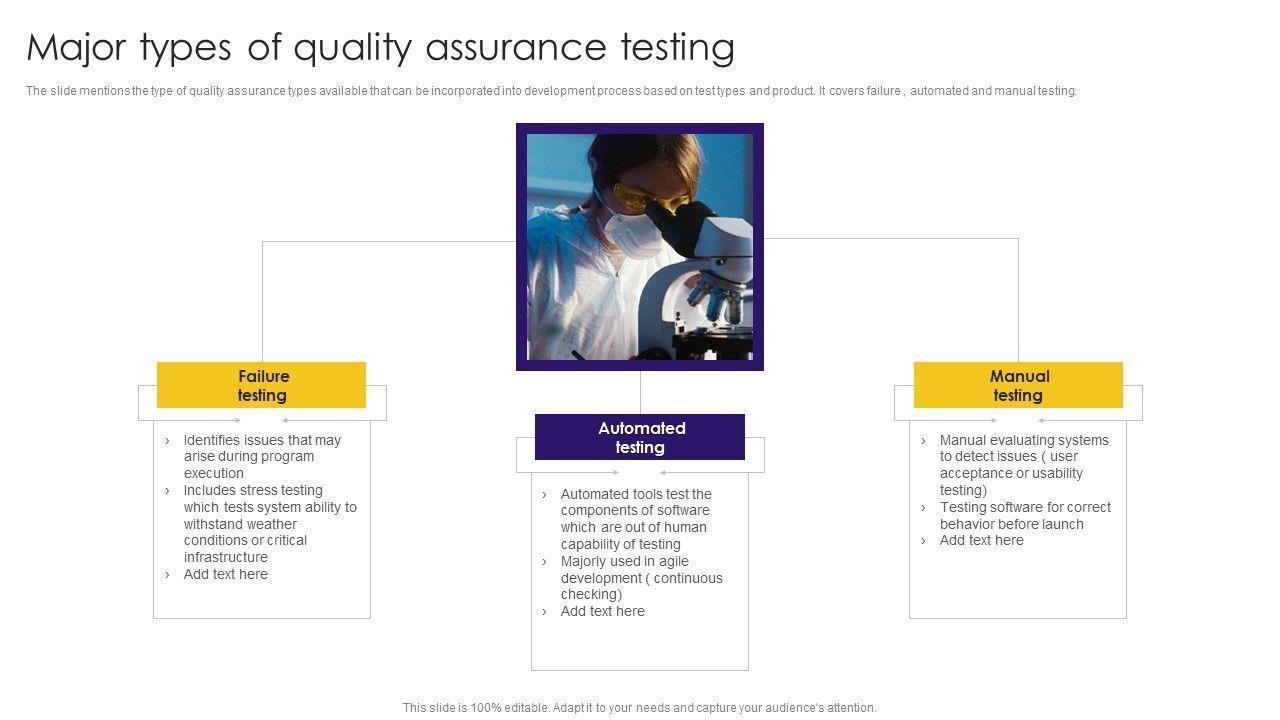 Major types of quality assurance testing

The slide mentions the type of quality assurance types available that can be incorporated into development process based on test types and product. It covers failure , automated and manual testing.

Failure testing

› Identifies issues that may arise during program execution
› Includes stress testing which tests system ability to withstand weather conditions or critical infrastructure
› Add text here

Automated testing

› Automated tools test the components of software which are out of human capability of testing
› Majorly used in agile development ( continuous checking)
› Add text here

Manual testing

› Manual evaluating systems to detect issues ( user acceptance or usability testing)
› Testing software for correct behavior before launch
› Add text here

This slide is 100% editable. Adapt it to your needs and capture your audience's attention.